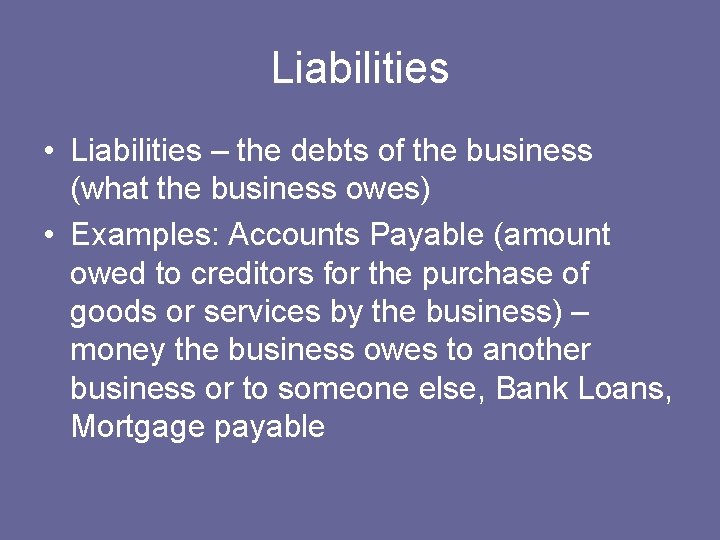 Liabilities

• Liabilities – the debts of the business (what the business owes)
• Examples: Accounts Payable (amount owed to creditors for the purchase of goods or services by the business) – money the business owes to another business or to someone else, Bank Loans, Mortgage payable